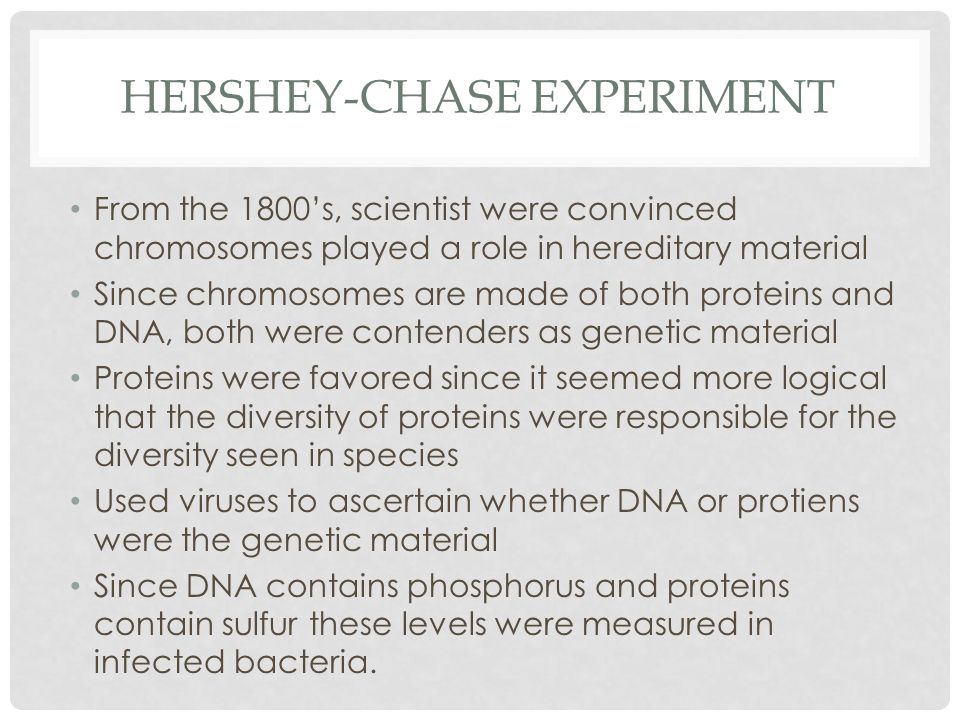 HERSHEY-CHASE EXPERIMENT

• From the 1800's, scientist were convinced chromosomes played a role in hereditary material

• Since chromosomes are made of both proteins and DNA, both were contenders as genetic material

• Proteins were favored since it seemed more logical that the diversity of proteins were responsible for the diversity seen in species

• Used viruses to ascertain whether DNA or protiens were the genetic material

• Since DNA contains phosphorus and proteins contain sulfur these levels were measured in infected bacteria.